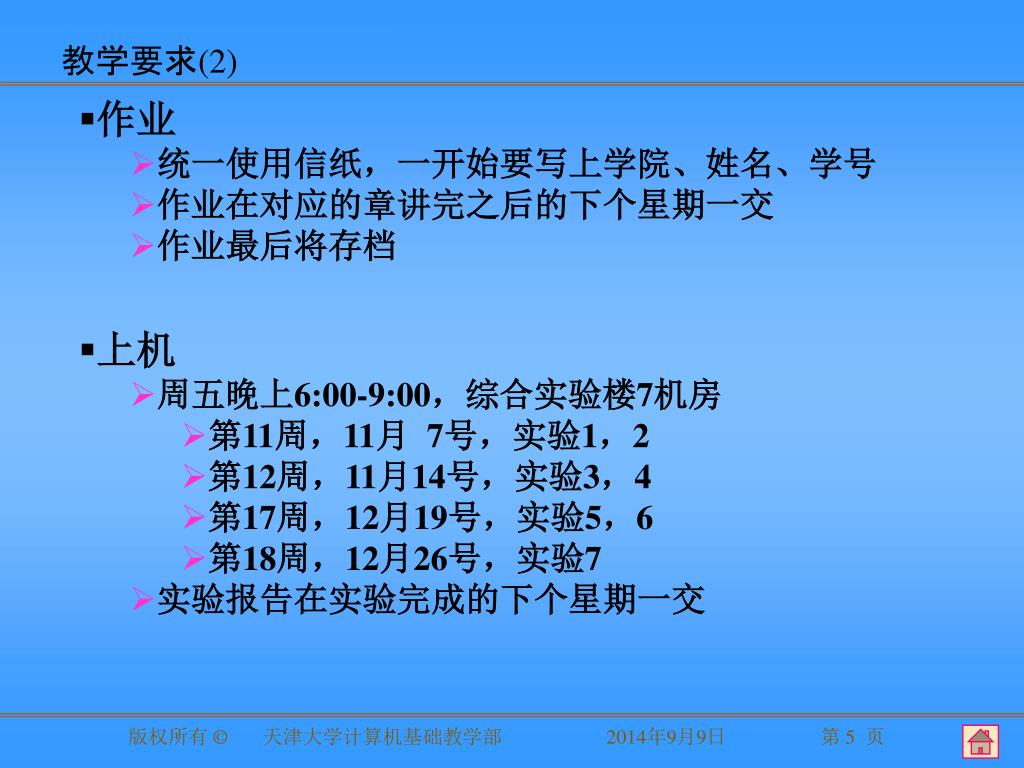 教学要求(2)

▪作业
➢统一使用信纸，一开始要写上学院、姓名、学号
➢作业在对应的章讲完之后的下个星期一交
➢作业最后将存档

▪上机
➢周五晚上6:00-9:00，综合实验楼7机房
➢第11周，11月 7号，实验1，2
➢第12周，11月14号，实验3，4
➢第17周，12月19号，实验5，6
➢第18周，12月26号，实验7
➢实验报告在实验完成的下个星期一交

版权所有 © 天津大学计算机基础教学部 2014年9月9日 第 5 页